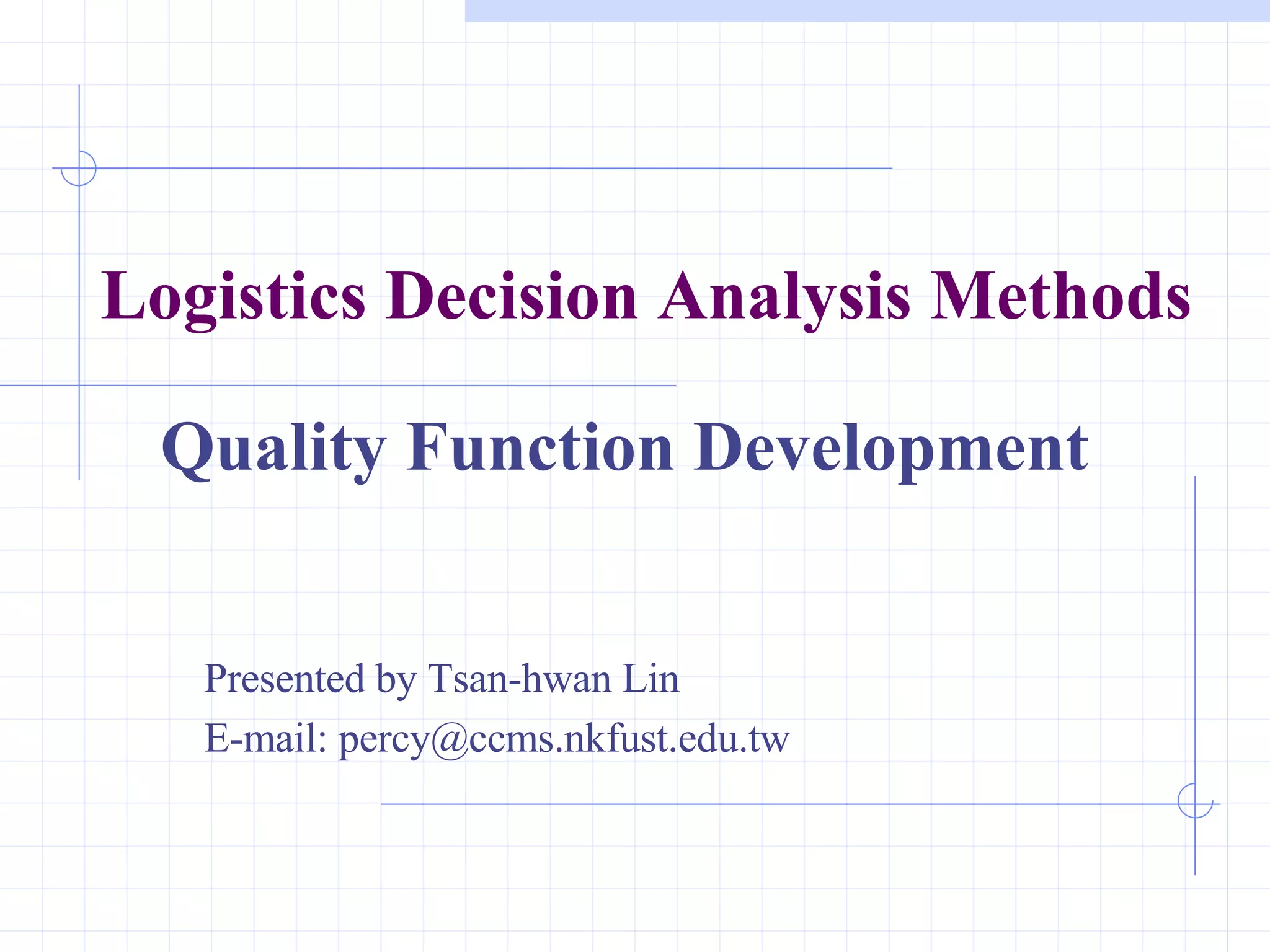 Logistics Decision Analysis Methods

Quality Function Development

Presented by Tsan-hwan Lin
E-mail: percy@ccms.nkfust.edu.tw